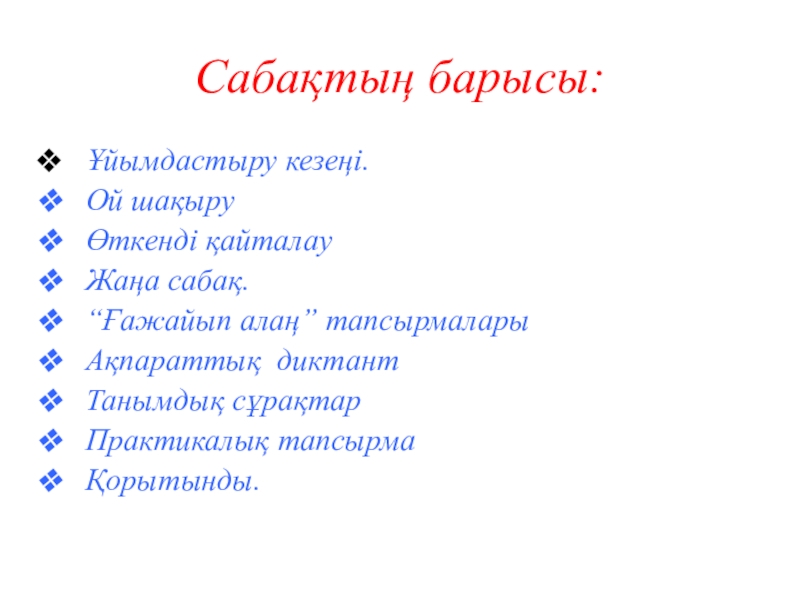 Сабақтың барысы:

❖ Ұйымдастыру кезеңі.
❖ Ой шақыру
❖ Өткенді қайталау
❖ Жаңа сабақ.
❖ “Ғажайып алаң” тапсырмалары
❖ Ақпараттық диктант
❖ Танымдық сұрақтар
❖ Практикалық тапсырма
❖ Қорытынды.